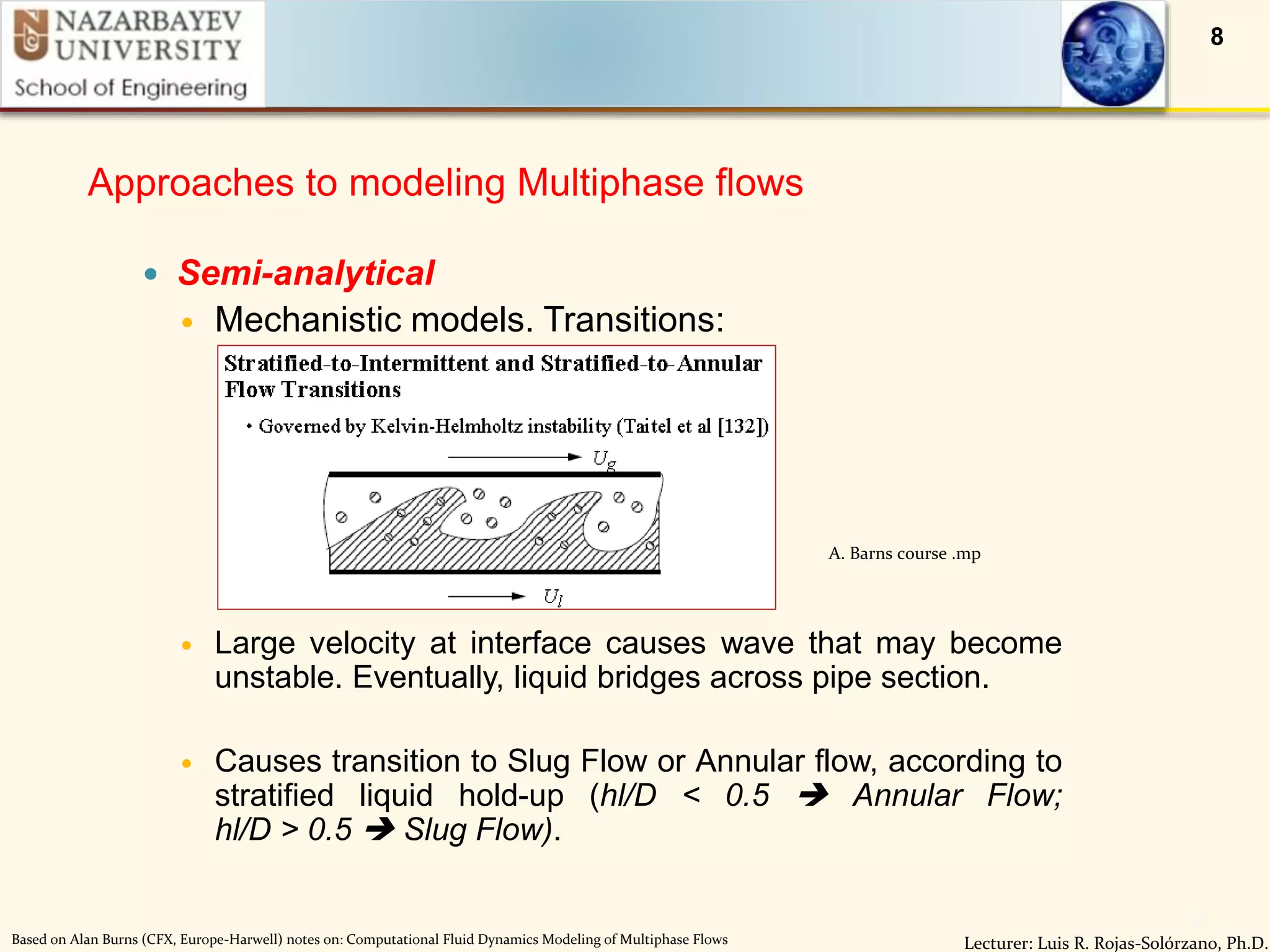 NAZARBAYEV UNIVERSITY
School of Engineering

FACE

8

Approaches to modeling Multiphase flows

• Semi-analytical
 • Mechanistic models. Transitions:

Stratified-to-Intermittent and Stratified-to-Annular Flow Transitions

• Governed by Kelvin-Helmholtz instability (Taitel et al [132])

$U_g$

$U_l$

A. Barns course .mp

 • Large velocity at interface causes wave that may become unstable. Eventually, liquid bridges across pipe section.

 • Causes transition to Slug Flow or Annular flow, according to stratified liquid hold-up (hl/D < 0.5 ➔ Annular Flow; hl/D > 0.5 ➔ Slug Flow).

Based on Alan Burns (CFX, Europe-Harwell) notes on: Computational Fluid Dynamics Modeling of Multiphase Flows

Lecturer: Luis R. Rojas-Solórzano, Ph.D.